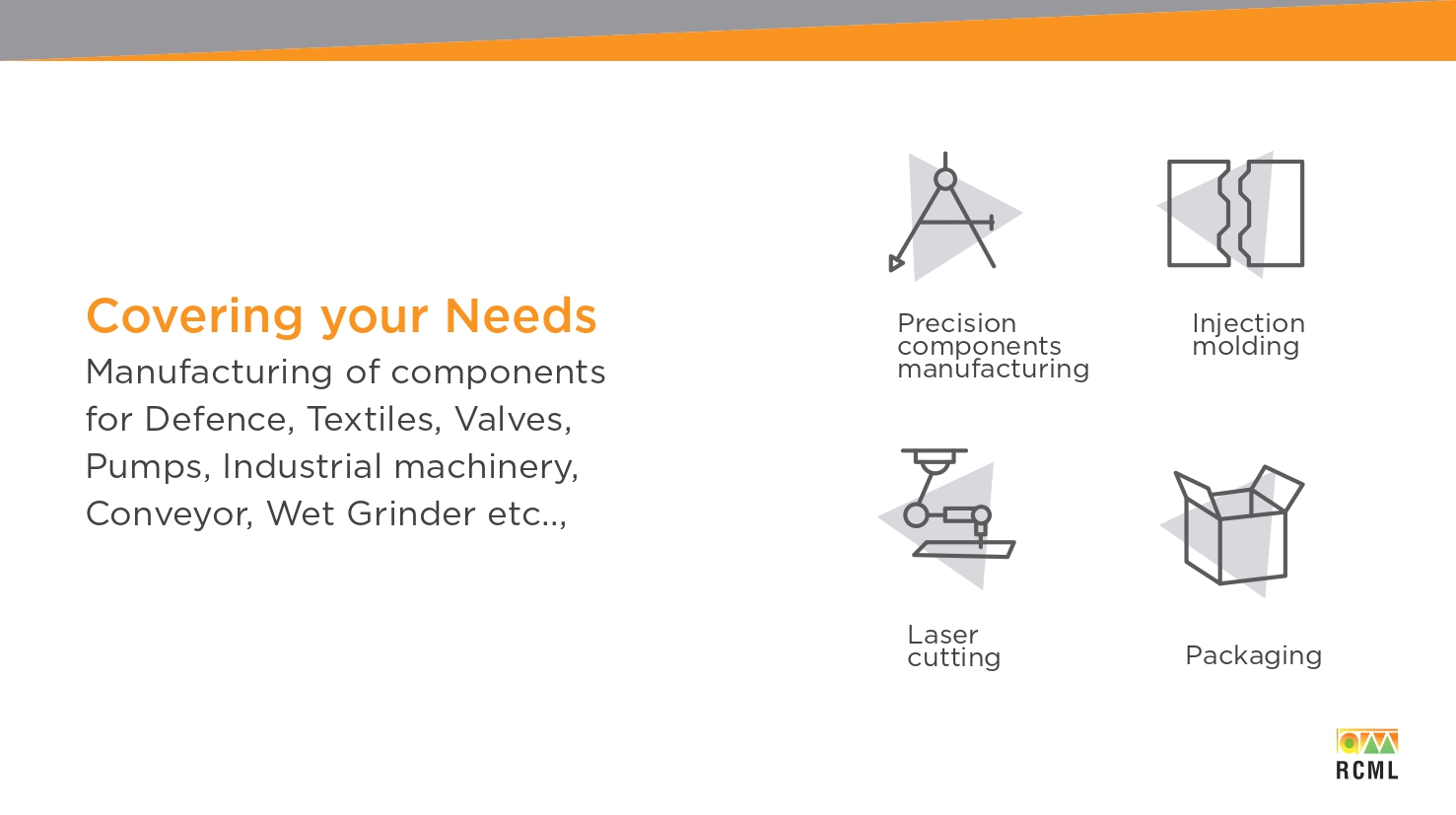 Covering your Needs

Manufacturing of components for Defence, Textiles, Valves, Pumps, Industrial machinery, Conveyor, Wet Grinder etc..,

Precision components manufacturing

Injection molding

Laser cutting

Packaging

RCML